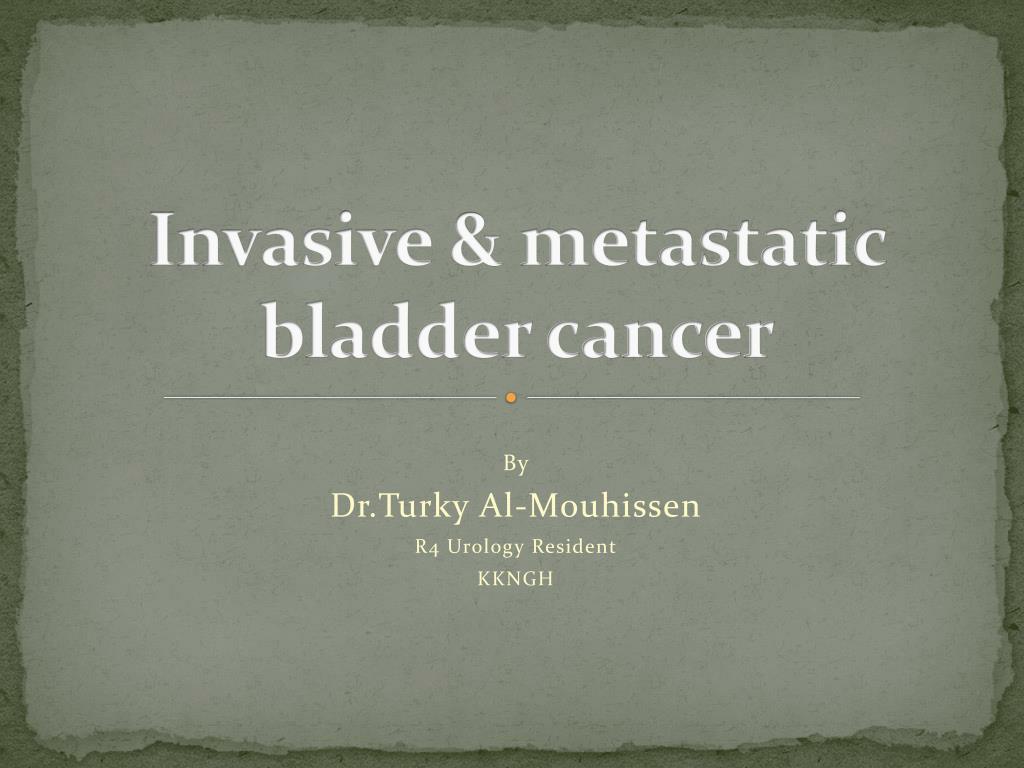 Invasive & metastatic bladder cancer

By

Dr.Turky Al-Mouhissen

R4 Urology Resident

KKNGH